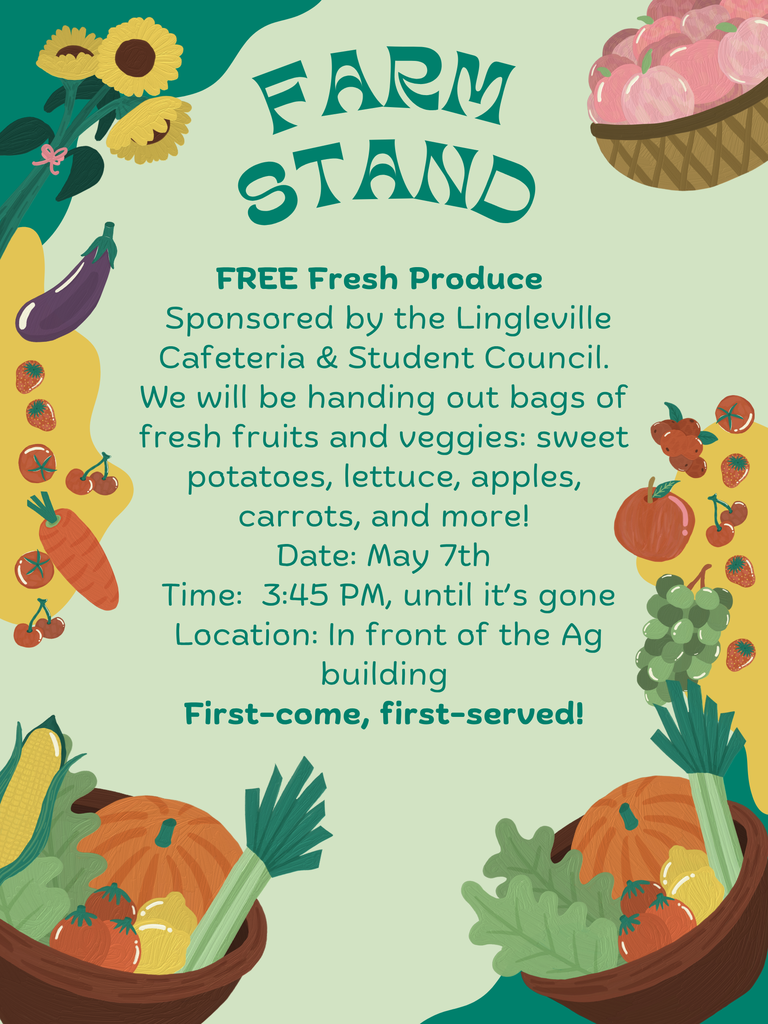 FARM STAND

FREE Fresh Produce
Sponsored by the Lingleville Cafeteria & Student Council.
We will be handing out bags of fresh fruits and veggies: sweet potatoes, lettuce, apples, carrots, and more!
Date: May 7th
Time: 3:45 PM, until it's gone
Location: In front of the Ag building
First-come, first-served!